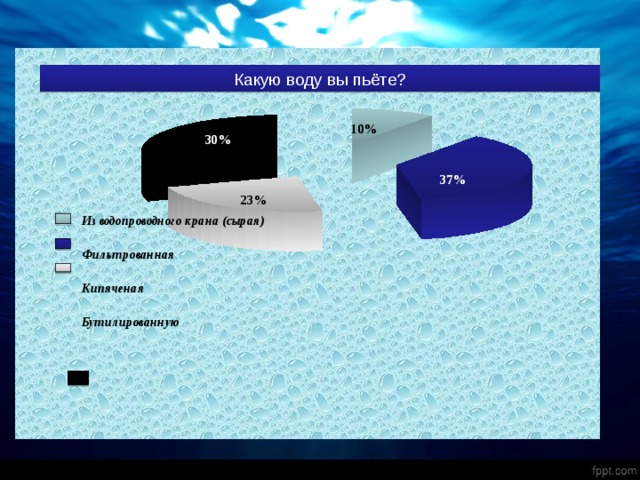 Какую воду вы пьёте?

30%

10%

37%

23%

Из водопроводного крана (сырая)

Фильтрованная

Кипяченая

Бутилированную

fppt.com